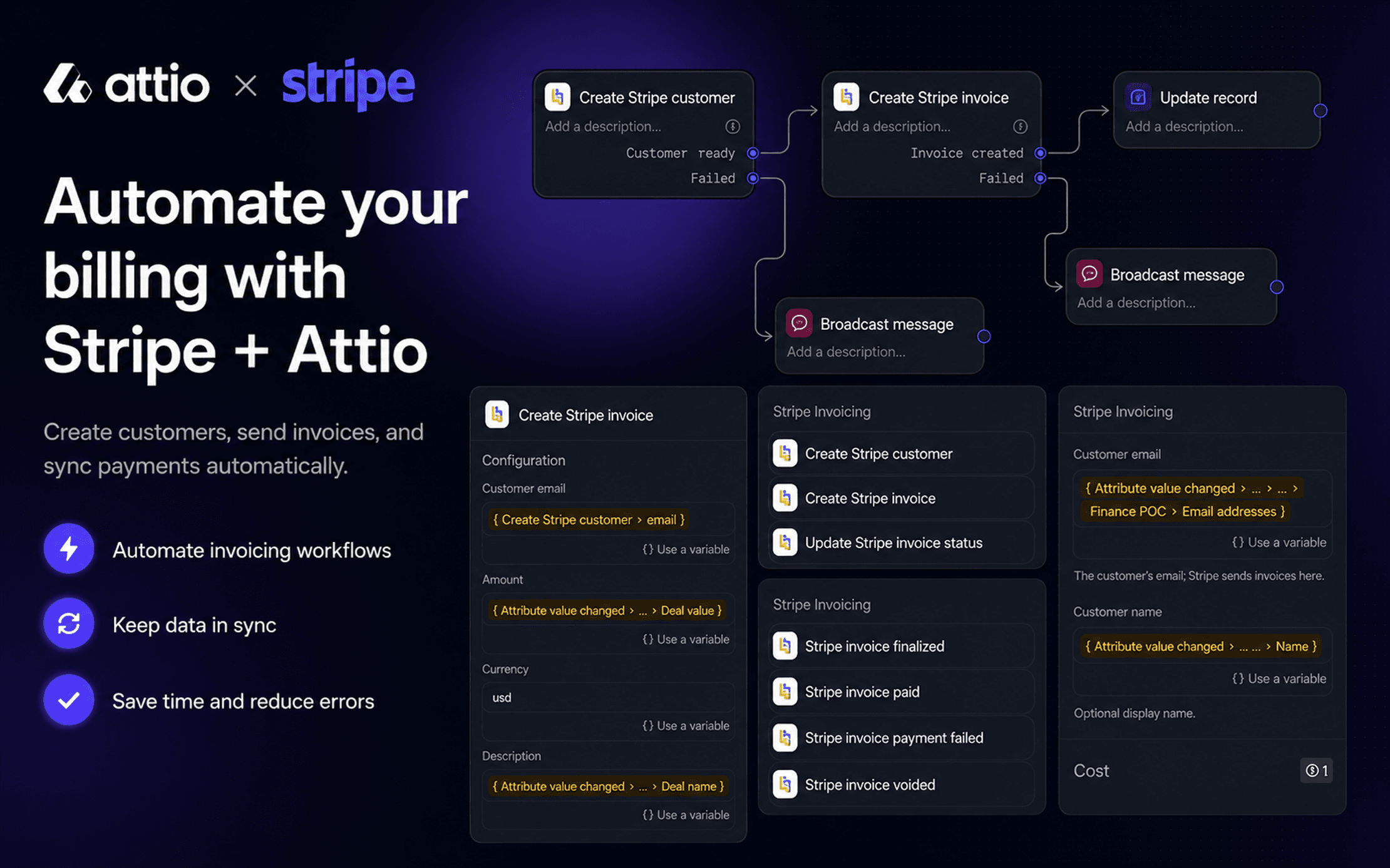 attio × stripe

Automate your billing with Stripe + Attio

Create customers, send invoices, and sync payments automatically.

Automate invoicing workflows

Keep data in sync

Save time and reduce errors

Create Stripe customer
Add a description...
Customer ready
Failed

Create Stripe invoice
Add a description...
Invoice created
Failed

Update record
Add a description...

Broadcast message
Add a description...

Broadcast message
Add a description...

Create Stripe invoice

Configuration

Customer email

{ Create Stripe customer › email }

{} Use a variable

Amount

{ Attribute value changed › ... › Deal value }

{} Use a variable

Currency

usd

{} Use a variable

Description

{ Attribute value changed › ... › Deal name }

{} Use a variable

Stripe Invoicing

Create Stripe customer

Create Stripe invoice

Update Stripe invoice status

Stripe Invoicing

Stripe invoice finalized

Stripe invoice paid

Stripe invoice payment failed

Stripe invoice voided

Stripe Invoicing

Customer email

{ Attribute value changed › ... › ... › Finance POC › Email addresses }

{} Use a variable

The customer's email; Stripe sends invoices here.

Customer name

{ Attribute value changed › ... ... › Name }

{} Use a variable

Optional display name.

Cost

1